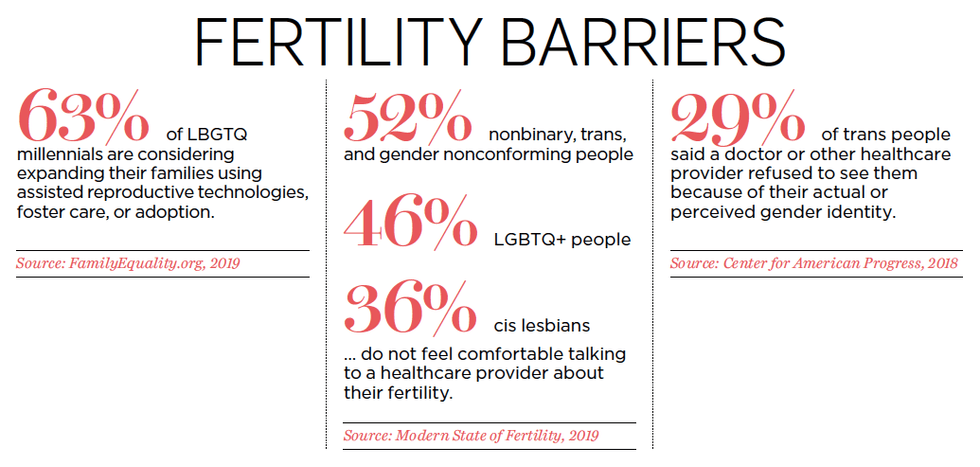 FERTILITY BARRIERS

63% of LBGTQ millennials are considering expanding their families using assisted reproductive technologies, foster care, or adoption.

Source: FamilyEquality.org, 2019

52% nonbinary, trans, and gender nonconforming people

46% LGBTQ+ people

36% cis lesbians

… do not feel comfortable talking to a healthcare provider about their fertility.

Source: Modern State of Fertility, 2019

29% of trans people said a doctor or other healthcare provider refused to see them because of their actual or perceived gender identity.

Source: Center for American Progress, 2018